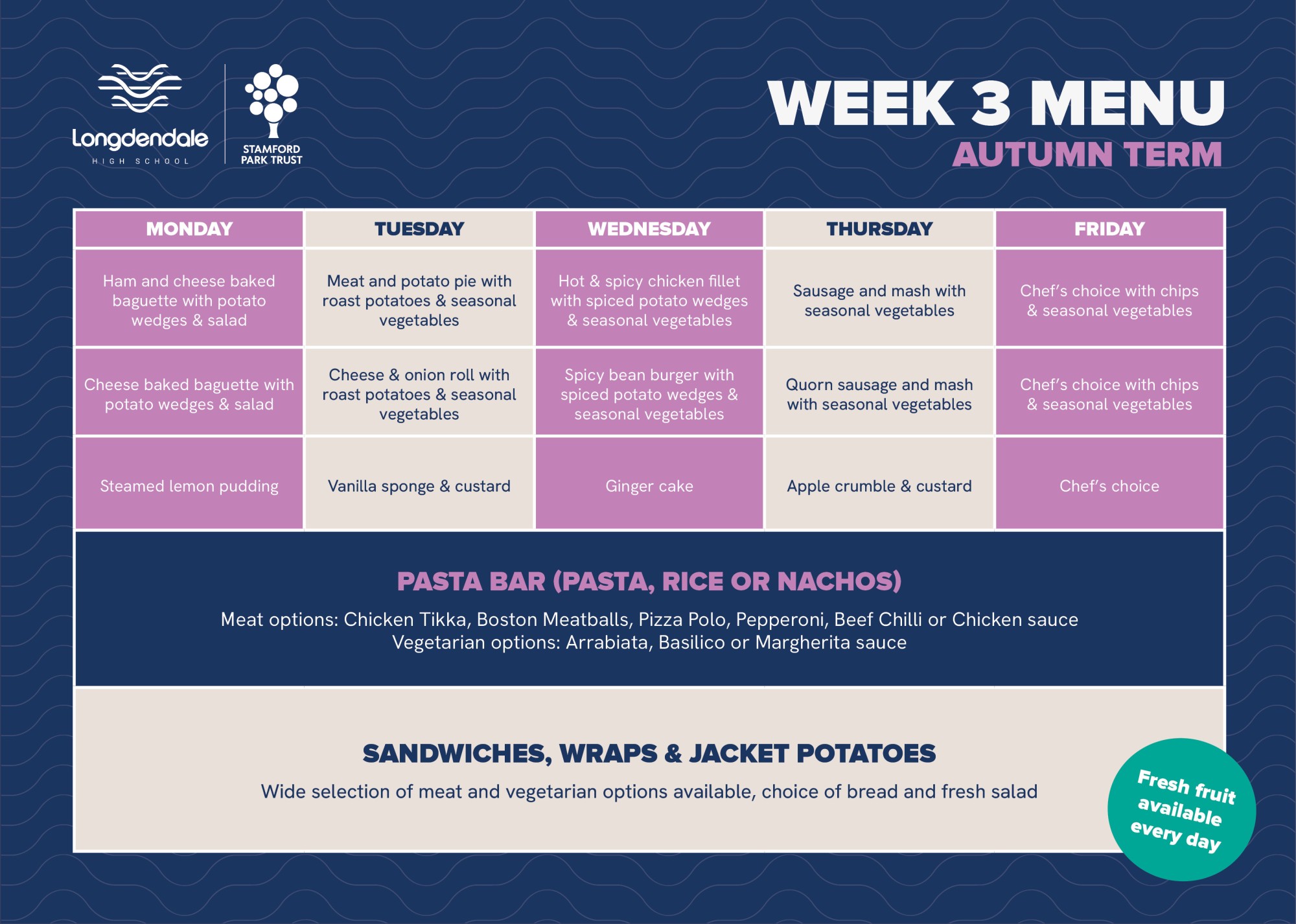 Longdendale
HIGH SCHOOL

STAMFORD PARK TRUST

WEEK 3 MENU
AUTUMN TERM

| MONDAY | TUESDAY | WEDNESDAY | THURSDAY | FRIDAY |
|---|---|---|---|---|
| Ham and cheese baked baguette with potato wedges & salad | Meat and potato pie with roast potatoes & seasonal vegetables | Hot & spicy chicken fillet with spiced potato wedges & seasonal vegetables | Sausage and mash with seasonal vegetables | Chef's choice with chips & seasonal vegetables |
| Cheese baked baguette with potato wedges & salad | Cheese & onion roll with roast potatoes & seasonal vegetables | Spicy bean burger with spiced potato wedges & seasonal vegetables | Quorn sausage and mash with seasonal vegetables | Chef's choice with chips & seasonal vegetables |
| Steamed lemon pudding | Vanilla sponge & custard | Ginger cake | Apple crumble & custard | Chef's choice |

PASTA BAR (PASTA, RICE OR NACHOS)
Meat options: Chicken Tikka, Boston Meatballs, Pizza Polo, Pepperoni, Beef Chilli or Chicken sauce
Vegetarian options: Arrabiata, Basilico or Margherita sauce

SANDWICHES, WRAPS & JACKET POTATOES
Wide selection of meat and vegetarian options available, choice of bread and fresh salad

Fresh fruit available every day